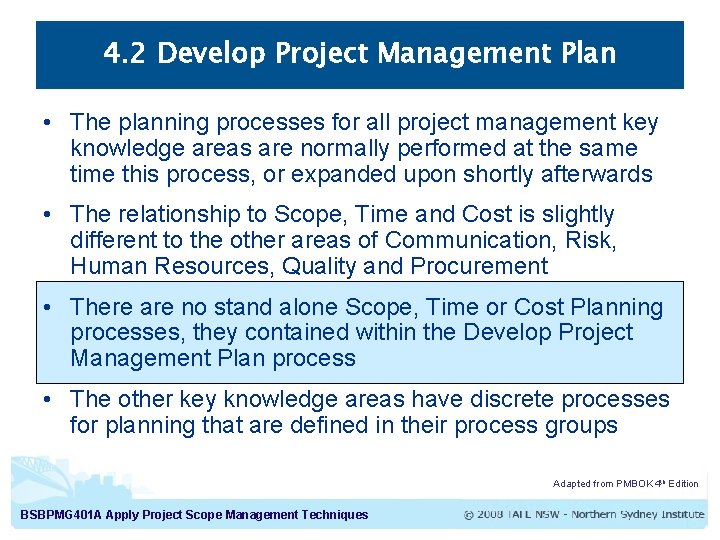 4.2 Develop Project Management Plan

• The planning processes for all project management key knowledge areas are normally performed at the same time this process, or expanded upon shortly afterwards

• The relationship to Scope, Time and Cost is slightly different to the other areas of Communication, Risk, Human Resources, Quality and Procurement

• There are no stand alone Scope, Time or Cost Planning processes, they contained within the Develop Project Management Plan process

• The other key knowledge areas have discrete processes for planning that are defined in their process groups

Adapted from PMBOK 4th Edition

BSBPMG401A Apply Project Scope Management Techniques

© 2008 TAFE NSW - Northern Sydney Institute